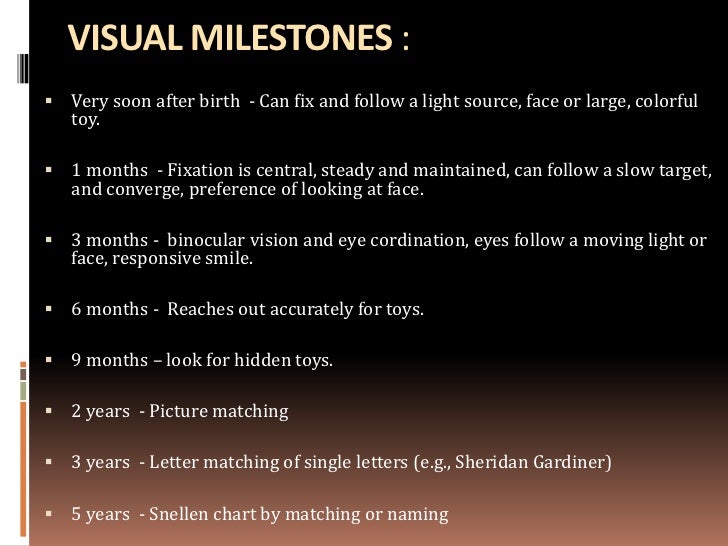 VISUAL MILESTONES :

▪ Very soon after birth - Can fix and follow a light source, face or large, colorful toy.

▪ 1 months - Fixation is central, steady and maintained, can follow a slow target, and converge, preference of looking at face.

▪ 3 months - binocular vision and eye cordination, eyes follow a moving light or face, responsive smile.

▪ 6 months - Reaches out accurately for toys.

▪ 9 months – look for hidden toys.

▪ 2 years - Picture matching

▪ 3 years - Letter matching of single letters (e.g., Sheridan Gardiner)

▪ 5 years - Snellen chart by matching or naming